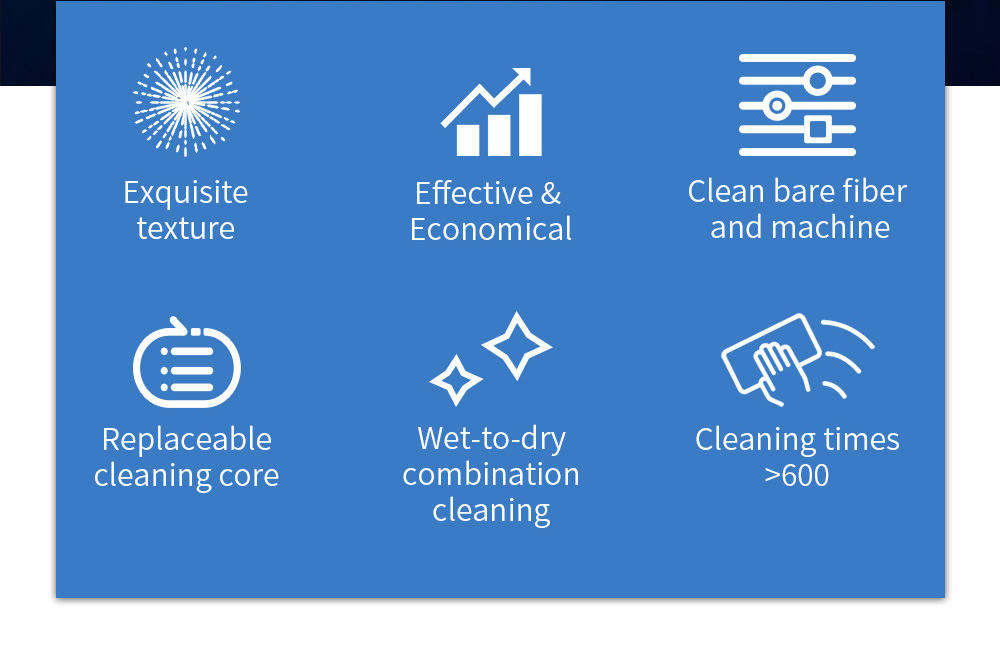 Exquisite texture

Effective & Economical

Clean bare fiber and machine

Replaceable cleaning core

Wet-to-dry combination cleaning

Cleaning times >600